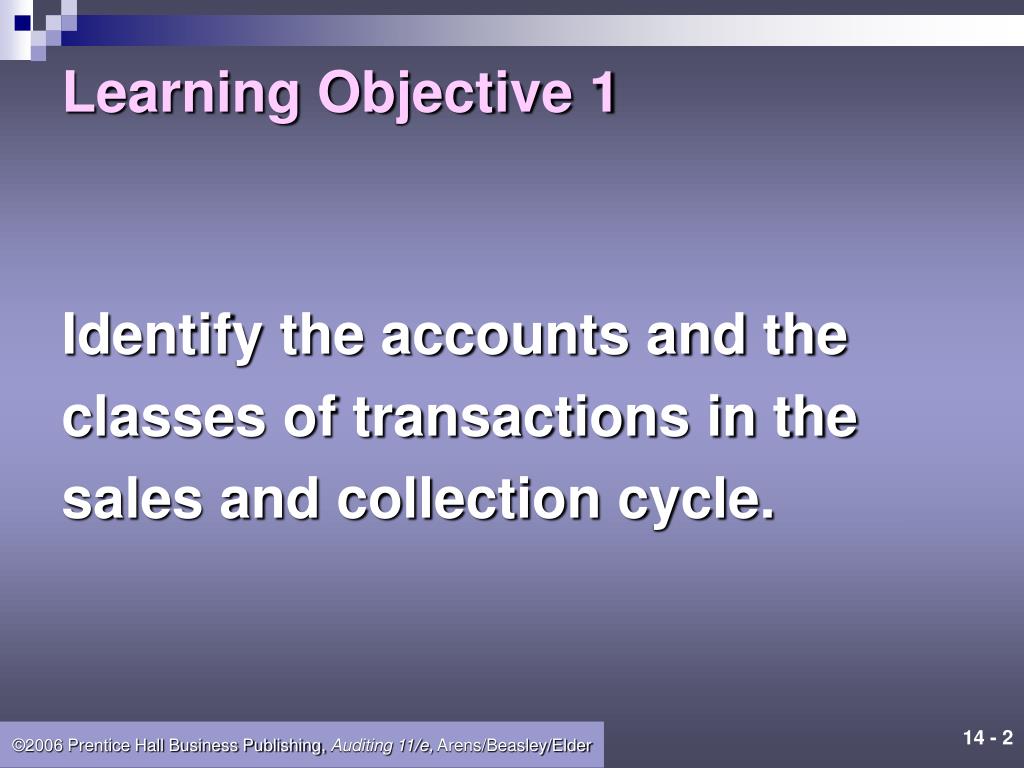 Learning Objective 1

Identify the accounts and the classes of transactions in the sales and collection cycle.

©2006 Prentice Hall Business Publishing, Auditing 11/e, Arens/Beasley/Elder

14 - 2